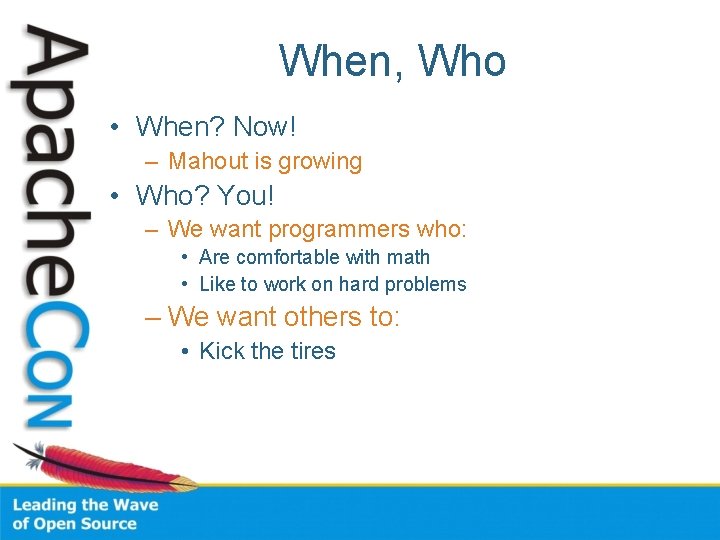 ApacheCon

When, Who

• When? Now!
– Mahout is growing
• Who? You!
– We want programmers who:
• Are comfortable with math
• Like to work on hard problems
– We want others to:
• Kick the tires

Leading the Wave of Open Source